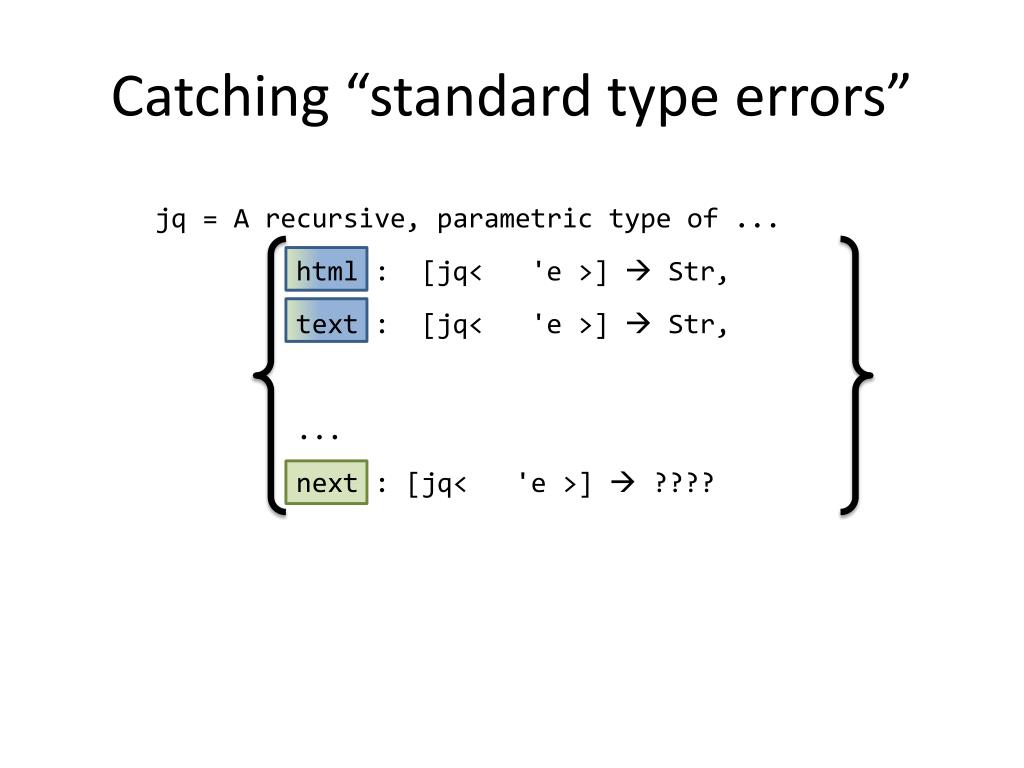 Catching “standard type errors”

jq = A recursive, parametric type of ...

html : [jq< 'e >] → Str,

text : [jq< 'e >] → Str,

...

next : [jq< 'e >] → ????